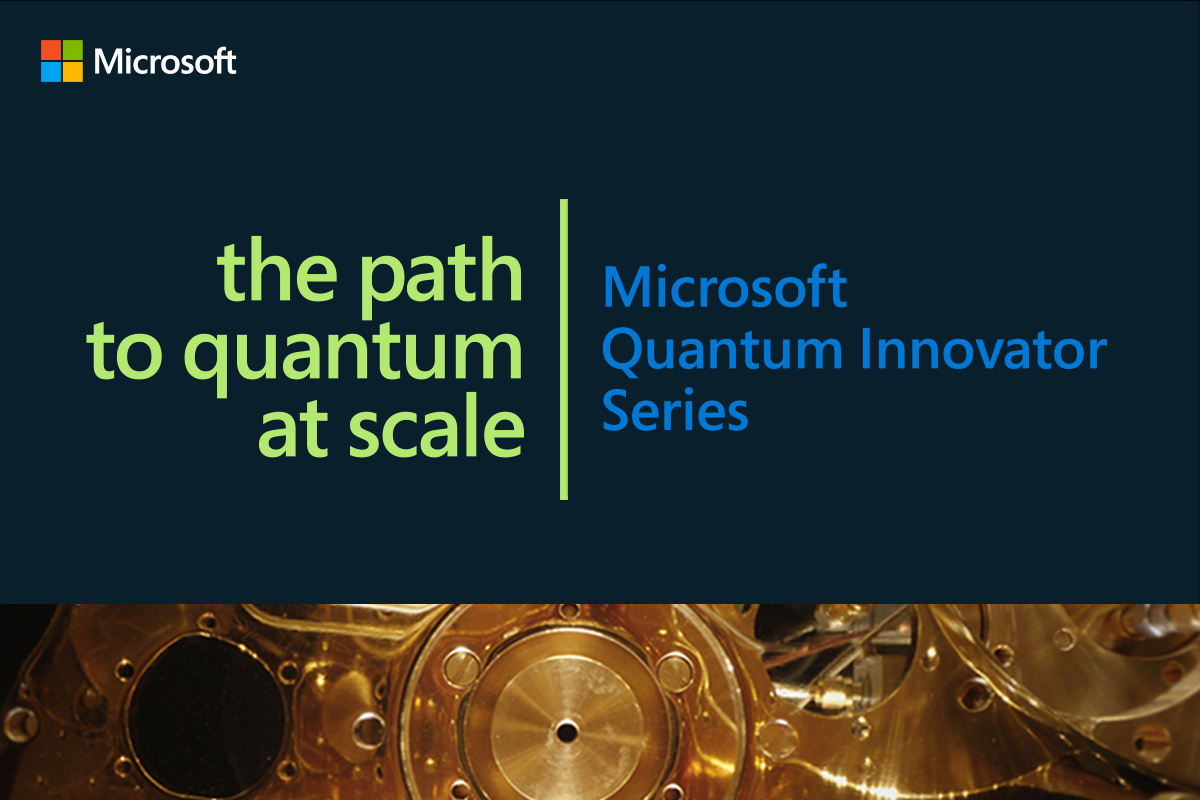 Microsoft

the path to quantum at scale

Microsoft Quantum Innovator Series